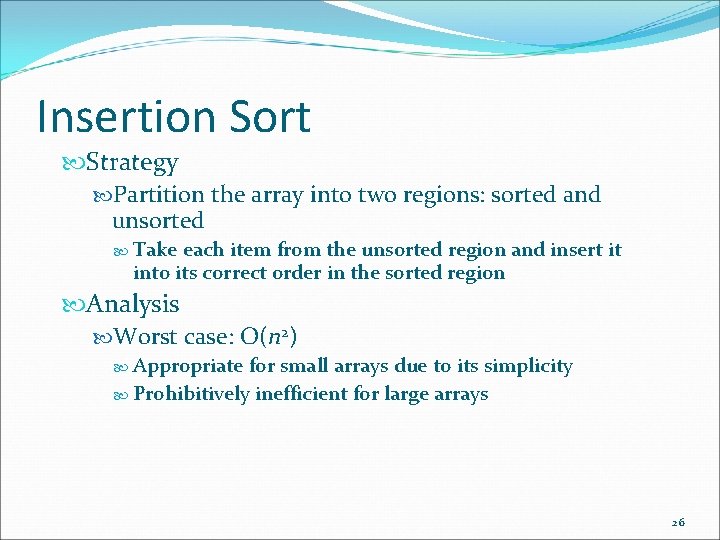 Insertion Sort

Strategy

Partition the array into two regions: sorted and unsorted

Take each item from the unsorted region and insert it into its correct order in the sorted region

Analysis

Worst case: $O(n^2)$

Appropriate for small arrays due to its simplicity

Prohibitively inefficient for large arrays

26